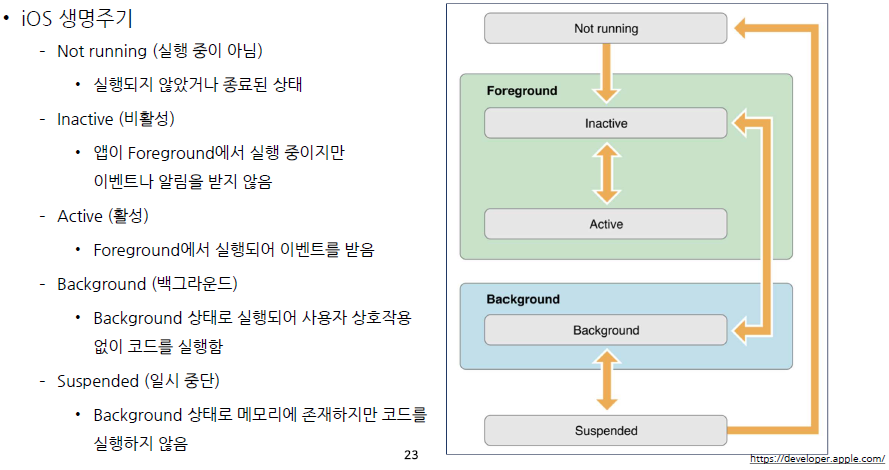 • iOS 생명주기

- Not running (실행 중이 아님)

• 실행되지 않았거나 종료된 상태

- Inactive (비활성)

• 앱이 Foreground에서 실행 중이지만 이벤트나 알림을 받지 않음

- Active (활성)

• Foreground에서 실행되어 이벤트를 받음

- Background (백그라운드)

• Background 상태로 실행되어 사용자 상호작용 없이 코드를 실행함

- Suspended (일시 중단)

• Background 상태로 메모리에 존재하지만 코드를 실행하지 않음

23

Not running

Foreground

Inactive

Active

Background

Background

Suspended

https://developer.apple.com/